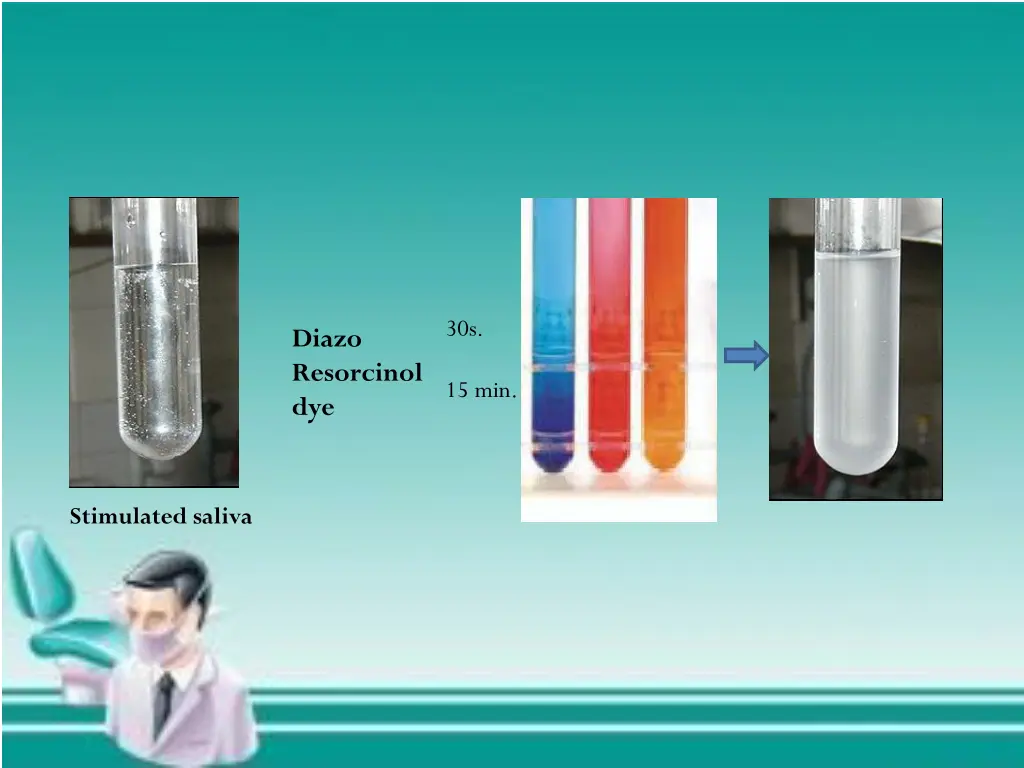 Diazo
Resorcinol
dye

30s.

15 min.

Stimulated saliva